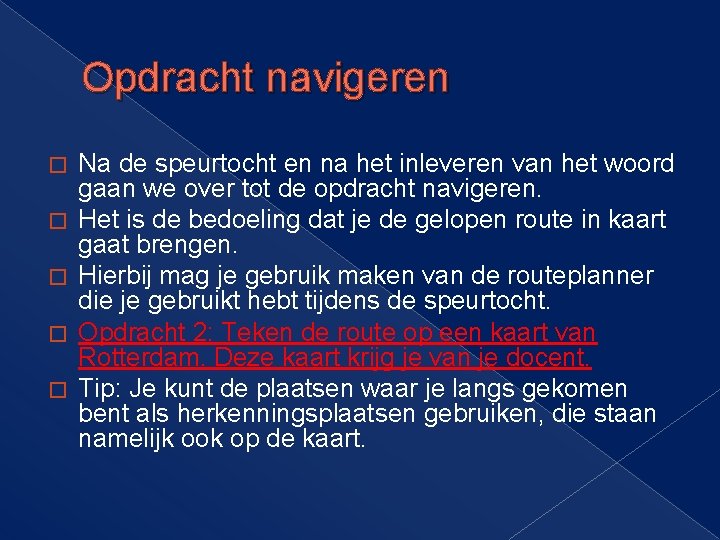 Opdracht navigeren

□ Na de speurtocht en na het inleveren van het woord gaan we over tot de opdracht navigeren.

□ Het is de bedoeling dat je de gelopen route in kaart gaat brengen.

□ Hierbij mag je gebruik maken van de routeplanner die je gebruikt hebt tijdens de speurtocht.

□ Opdracht 2: Teken de route op een kaart van Rotterdam. Deze kaart krijg je van je docent.

□ Tip: Je kunt de plaatsen waar je langs gekomen bent als herkenningsplaatsen gebruiken, die staan namelijk ook op de kaart.